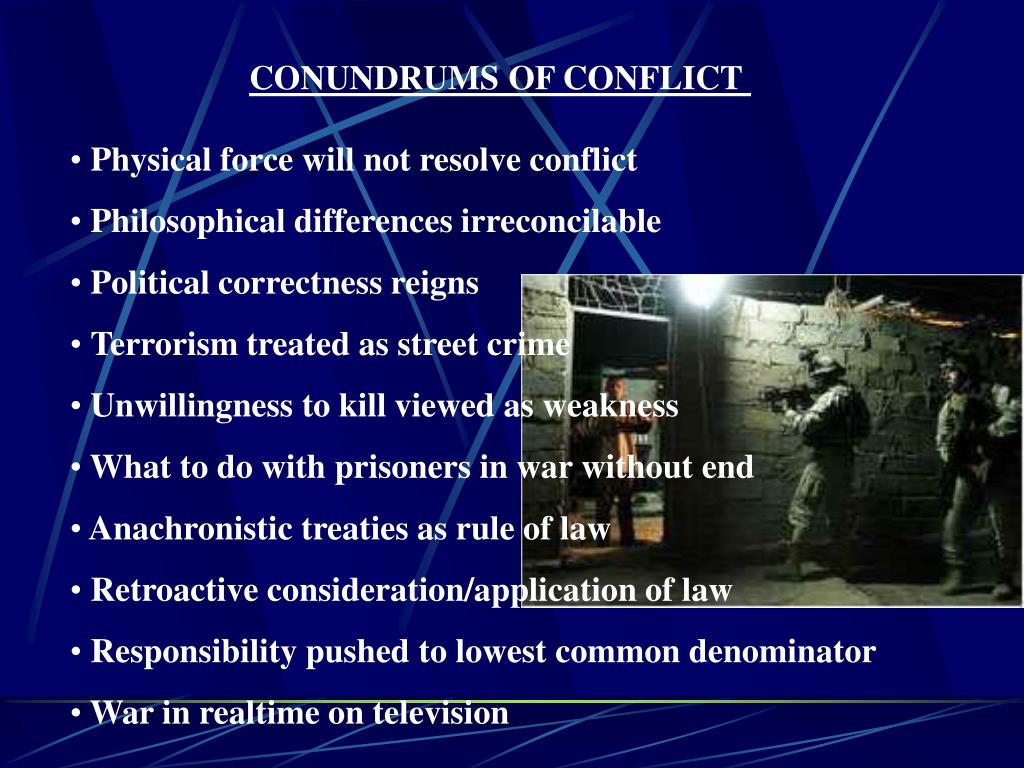 CONUNDRUMS OF CONFLICT

• Physical force will not resolve conflict
• Philosophical differences irreconcilable
• Political correctness reigns
• Terrorism treated as street crime
• Unwillingness to kill viewed as weakness
• What to do with prisoners in war without end
• Anachronistic treaties as rule of law
• Retroactive consideration/application of law
• Responsibility pushed to lowest common denominator
• War in realtime on television